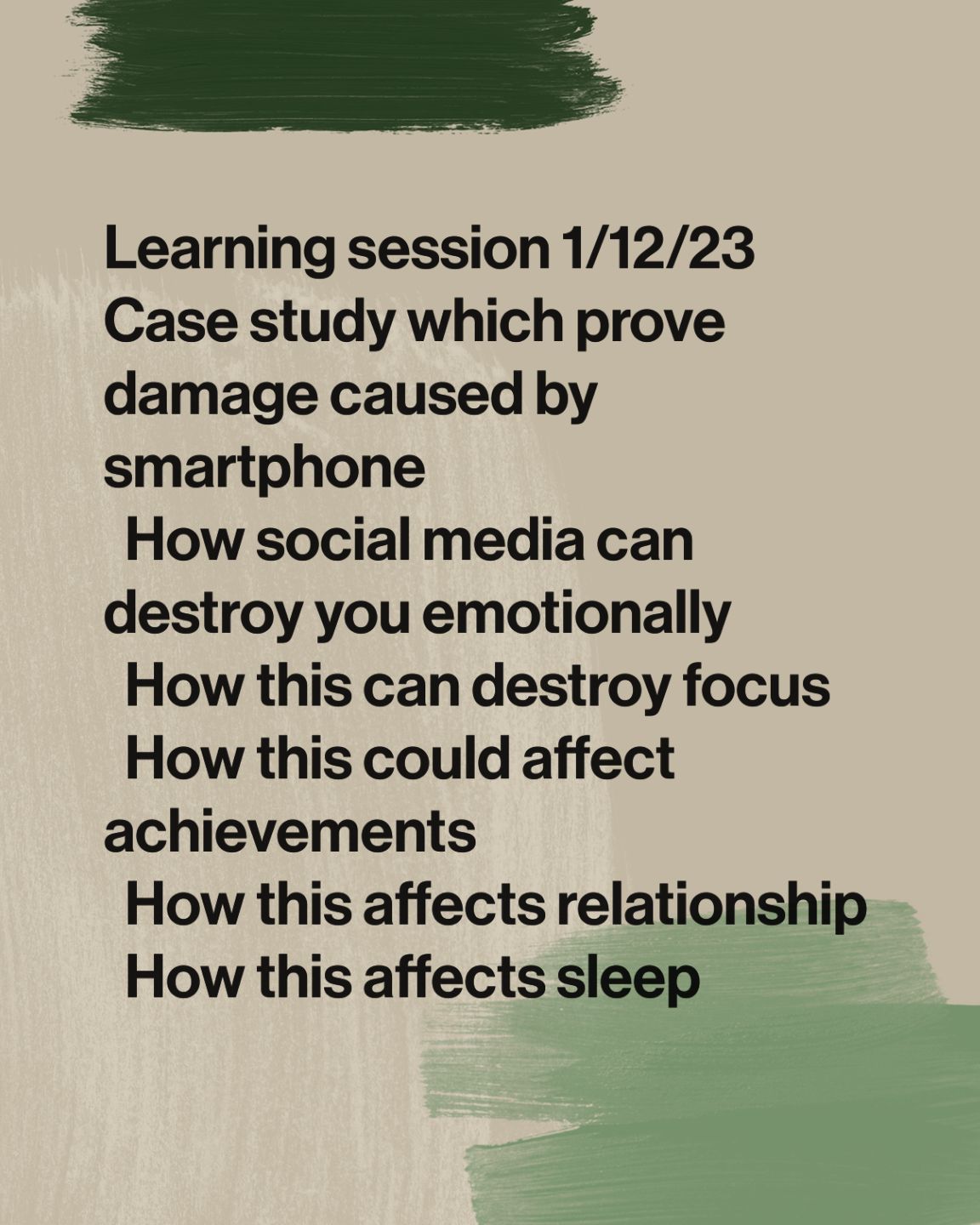 Learning session 1/12/23
Case study which prove damage caused by smartphone
How social media can destroy you emotionally
How this can destroy focus
How this could affect achievements
How this affects relationship
How this affects sleep